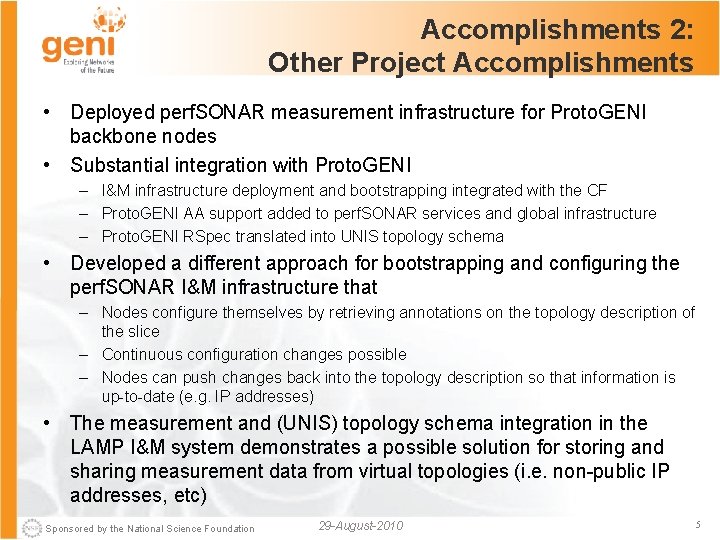 geni
Exploring Networks of the Future

Accomplishments 2:
Other Project Accomplishments

• Deployed perfSONAR measurement infrastructure for ProtoGENI backbone nodes
• Substantial integration with ProtoGENI
– I&M infrastructure deployment and bootstrapping integrated with the CF
– ProtoGENI AA support added to perfSONAR services and global infrastructure
– ProtoGENI RSpec translated into UNIS topology schema
• Developed a different approach for bootstrapping and configuring the perfSONAR I&M infrastructure that
– Nodes configure themselves by retrieving annotations on the topology description of the slice
– Continuous configuration changes possible
– Nodes can push changes back into the topology description so that information is up-to-date (e.g. IP addresses)
• The measurement and (UNIS) topology schema integration in the LAMP I&M system demonstrates a possible solution for storing and sharing measurement data from virtual topologies (i.e. non-public IP addresses, etc)

Sponsored by the National Science Foundation
29-August-2010
5